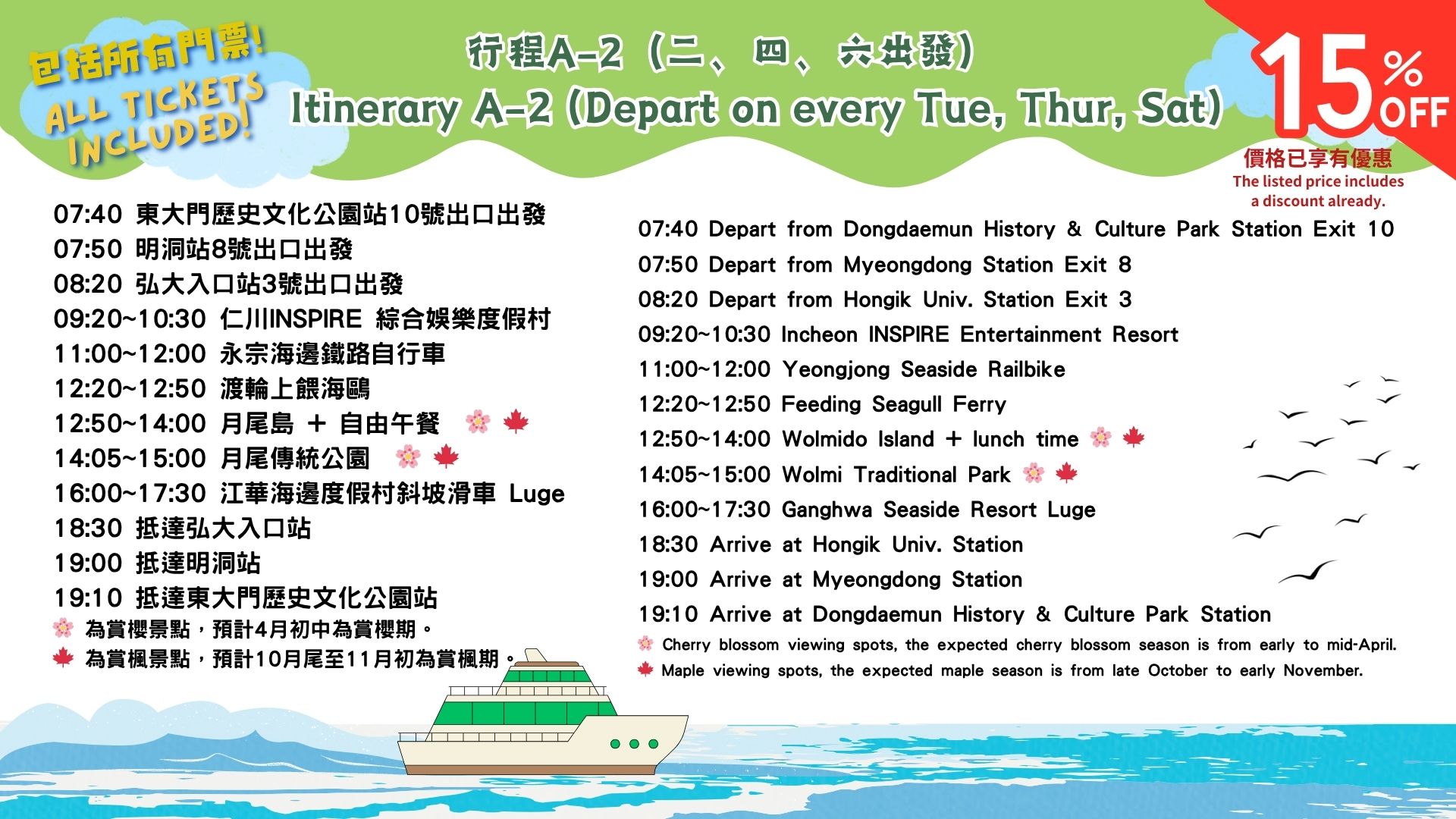 包括所有門票!
ALL TICKETS INCLUDED!

行程A-2（二、四、六出發）
Itinerary A-2 (Depart on every Tue, Thur, Sat)

15% OFF
價格已享有優惠
The listed price includes a discount already.

07:40 東大門歷史文化公園站10號出口出發
07:50 明洞站8號出口出發
08:20 弘大入口站3號出口出發
09:20~10:30 仁川INSPIRE 綜合娛樂度假村
11:00~12:00 永宗海邊鐵路自行車
12:20~12:50 渡輪上餵海鷗
12:50~14:00 月尾島 + 自由午餐
14:05~15:00 月尾傳統公園
16:00~17:30 江華海邊度假村斜坡滑車 Luge
18:30 抵達弘大入口站
19:00 抵達明洞站
19:10 抵達東大門歷史文化公園站
為賞櫻景點，預計4月初中為賞櫻期。
為賞楓景點，預計10月尾至11月初為賞楓期。

07:40 Depart from Dongdaemun History & Culture Park Station Exit 10
07:50 Depart from Myeongdong Station Exit 8
08:20 Depart from Hongik Univ. Station Exit 3
09:20~10:30 Incheon INSPIRE Entertainment Resort
11:00~12:00 Yeongjong Seaside Railbike
12:20~12:50 Feeding Seagull Ferry
12:50~14:00 Wolmido Island + lunch time
14:05~15:00 Wolmi Traditional Park
16:00~17:30 Ganghwa Seaside Resort Luge
18:30 Arrive at Hongik Univ. Station
19:00 Arrive at Myeongdong Station
19:10 Arrive at Dongdaemun History & Culture Park Station
Cherry blossom viewing spots, the expected cherry blossom season is from early to mid-April.
Maple viewing spots, the expected maple season is from late October to early November.